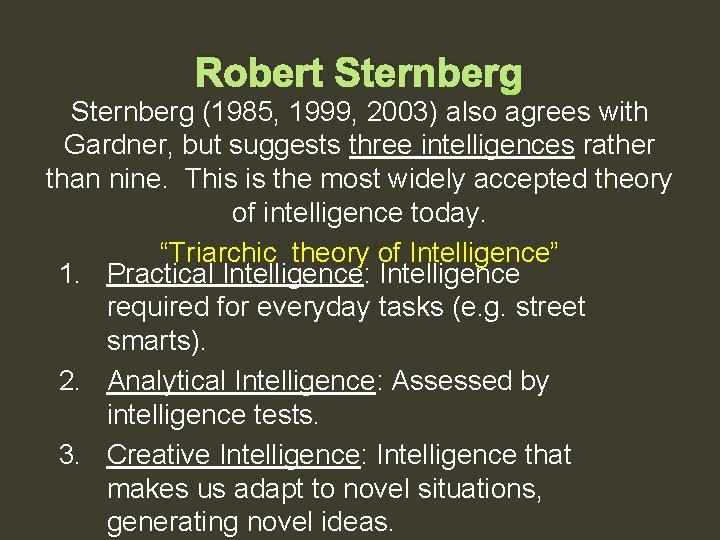 Robert Sternberg

Sternberg (1985, 1999, 2003) also agrees with Gardner, but suggests three intelligences rather than nine.  This is the most widely accepted theory of intelligence today.

“Triarchic  theory of Intelligence”

1. Practical Intelligence: Intelligence required for everyday tasks (e.g. street smarts).
2. Analytical Intelligence: Assessed by intelligence tests.
3. Creative Intelligence: Intelligence that makes us adapt to novel situations, generating novel ideas.